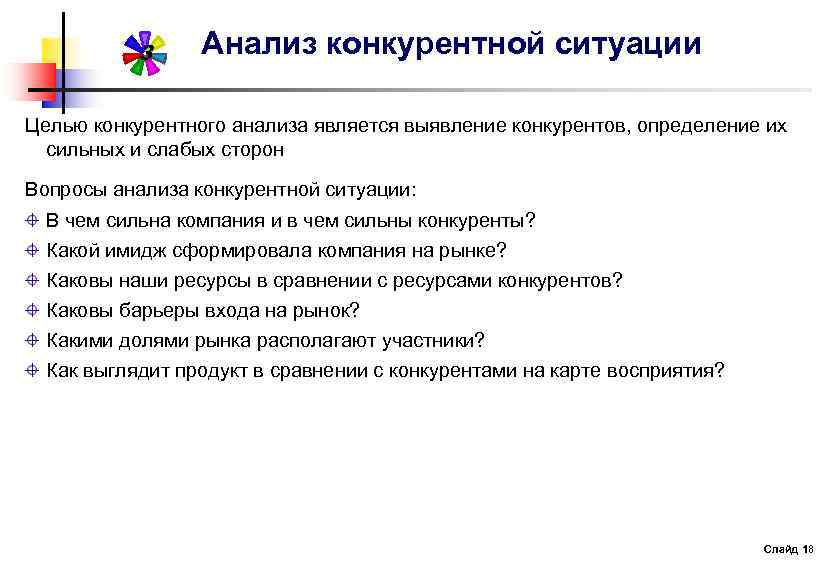 3

Анализ конкурентной ситуации

Целью конкурентного анализа является выявление конкурентов, определение их сильных и слабых сторон

Вопросы анализа конкурентной ситуации:

В чем сильна компания и в чем сильны конкуренты?

Какой имидж сформировала компания на рынке?

Каковы наши ресурсы в сравнении с ресурсами конкурентов?

Каковы барьеры входа на рынок?

Какими долями рынка располагают участники?

Как выглядит продукт в сравнении с конкурентами на карте восприятия?

Слайд 18